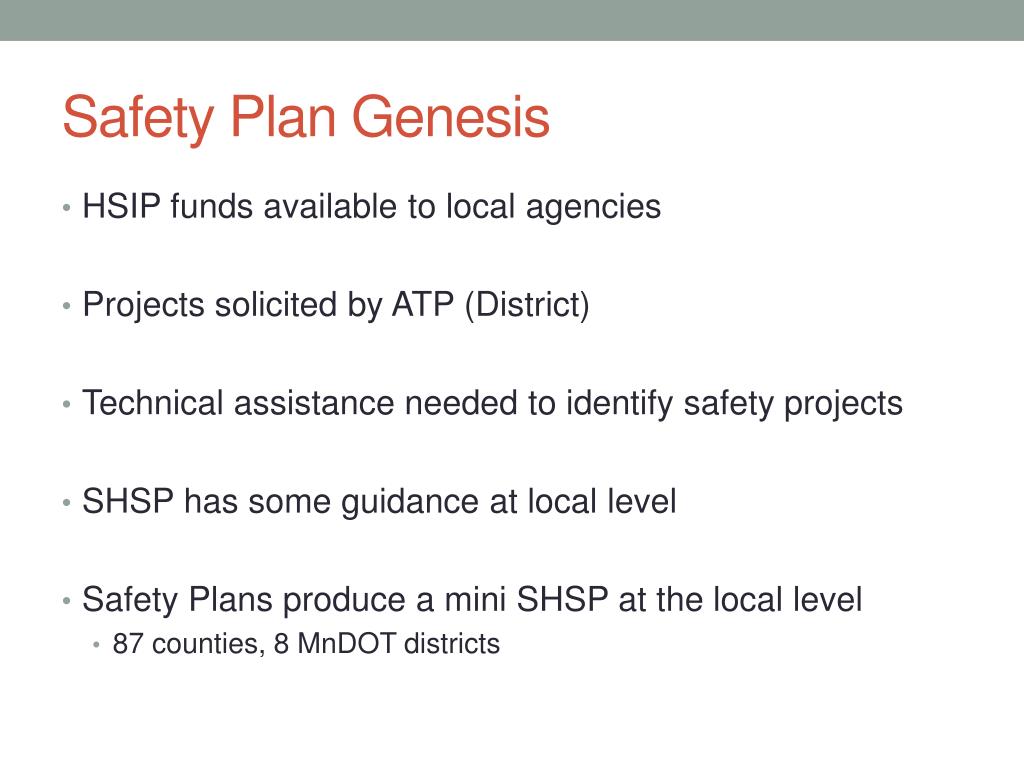 Safety Plan Genesis

• HSIP funds available to local agencies

• Projects solicited by ATP (District)

• Technical assistance needed to identify safety projects

• SHSP has some guidance at local level

• Safety Plans produce a mini SHSP at the local level
  • 87 counties, 8 MnDOT districts